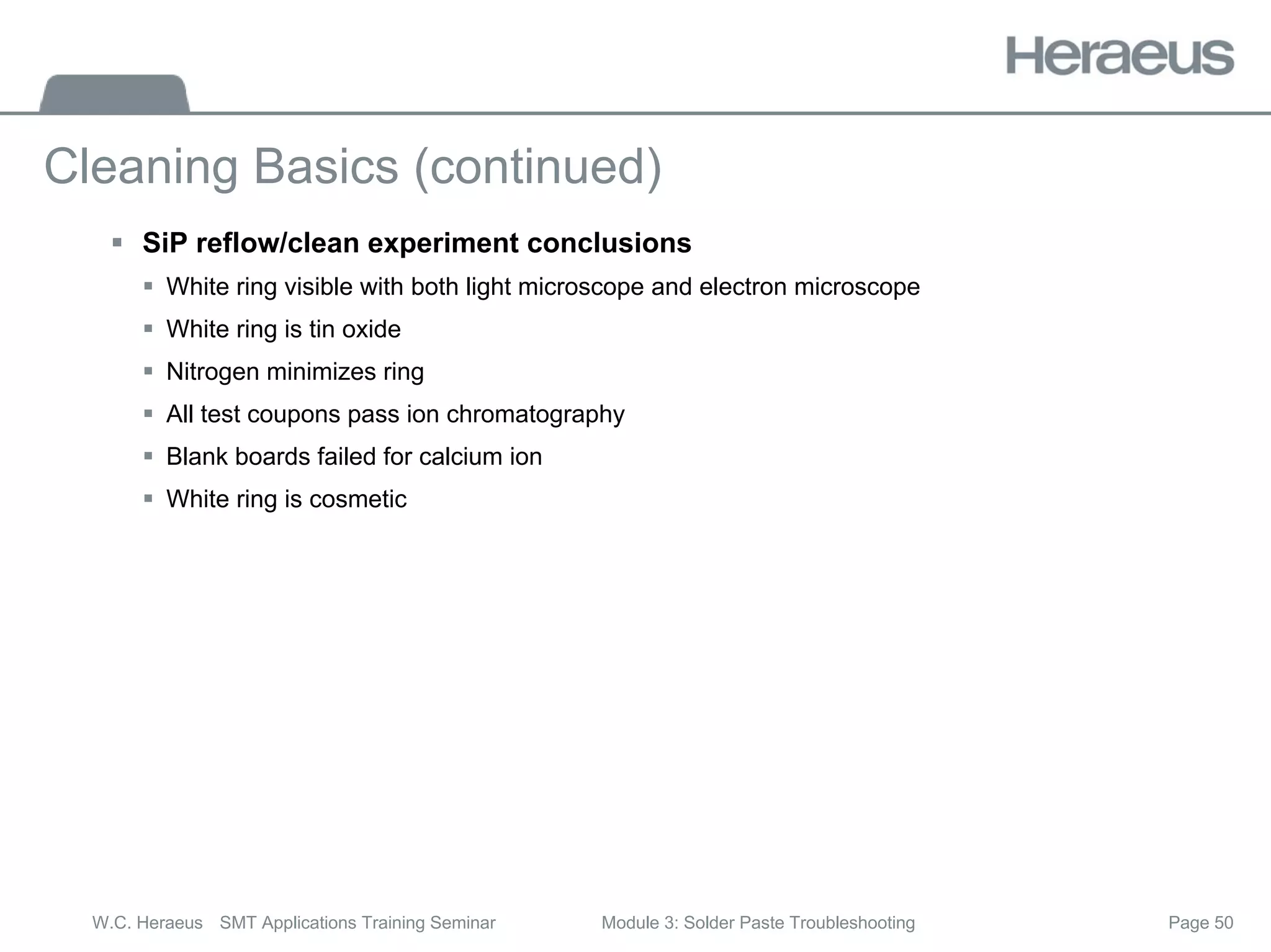 Heraeus

Cleaning Basics (continued)

▪ SiP reflow/clean experiment conclusions
▪ White ring visible with both light microscope and electron microscope
▪ White ring is tin oxide
▪ Nitrogen minimizes ring
▪ All test coupons pass ion chromatography
▪ Blank boards failed for calcium ion
▪ White ring is cosmetic

W.C. Heraeus SMT Applications Training Seminar Module 3: Solder Paste Troubleshooting Page 50